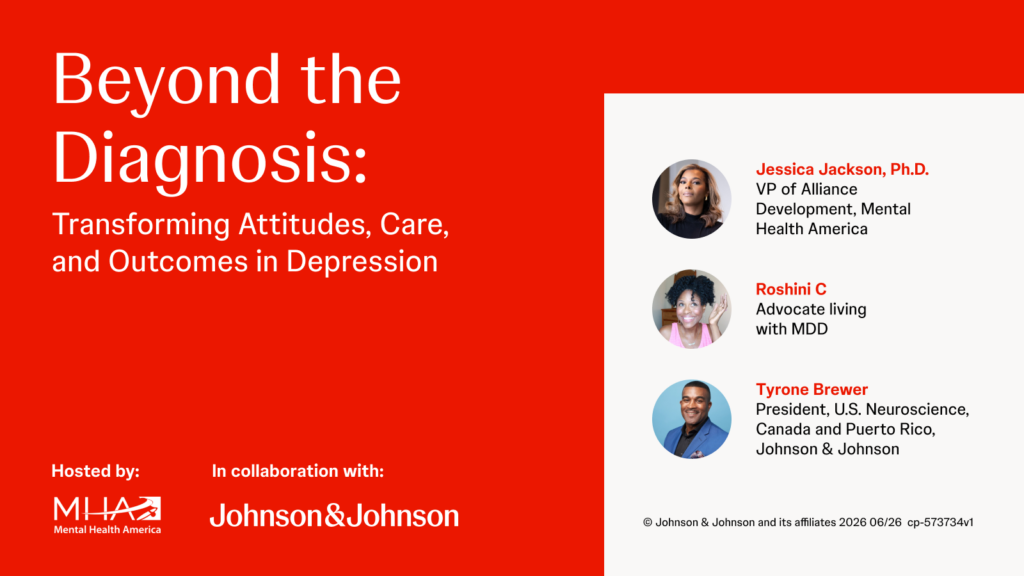 Beyond the Diagnosis:

Transforming Attitudes, Care, and Outcomes in Depression

Hosted by:

MHA
Mental Health America

In collaboration with:

Johnson&Johnson

Jessica Jackson, Ph.D.
VP of Alliance Development, Mental Health America

Roshini C
Advocate living with MDD

Tyrone Brewer
President, U.S. Neuroscience, Canada and Puerto Rico, Johnson & Johnson

© Johnson & Johnson and its affiliates 2026 06/26 cp-573734v1